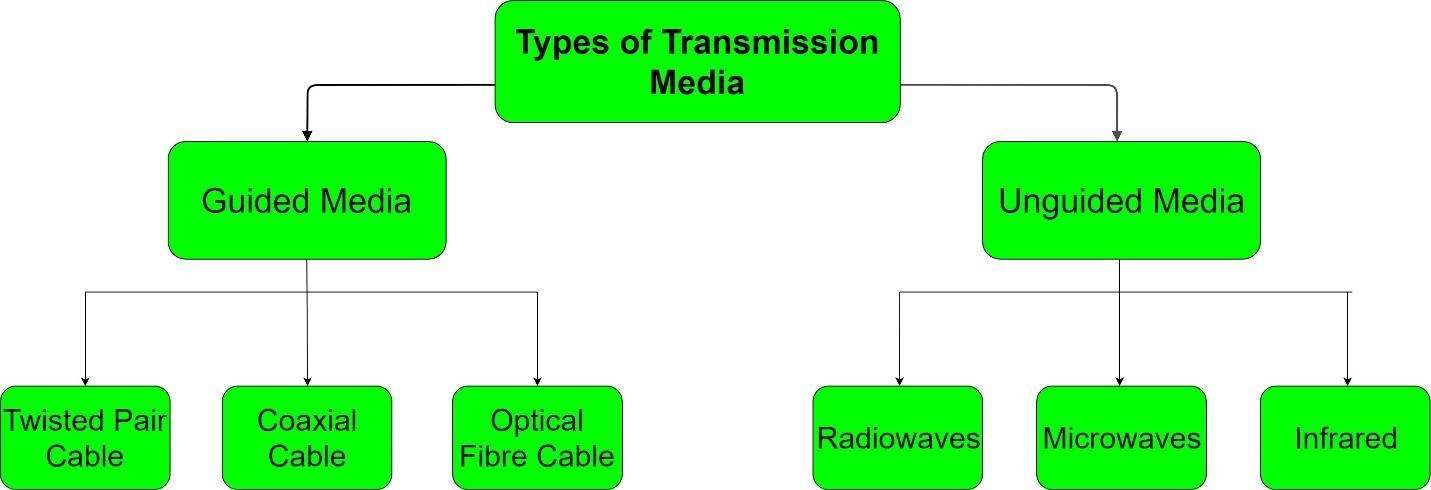 Types of Transmission Media

Guided Media

Unguided Media

Twisted Pair Cable

Coaxial Cable

Optical Fibre Cable

Radiowaves

Microwaves

Infrared